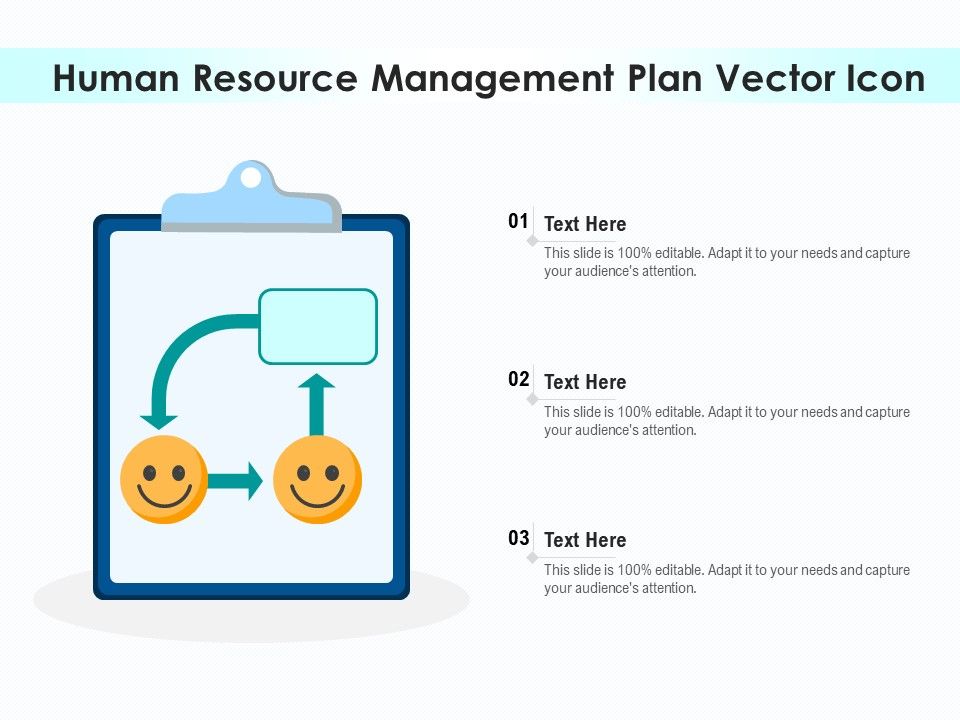 Human Resource Management Plan Vector Icon

01 Text Here
This slide is 100% editable. Adapt it to your needs and capture your audience's attention.

02 Text Here
This slide is 100% editable. Adapt it to your needs and capture your audience's attention.

03 Text Here
This slide is 100% editable. Adapt it to your needs and capture your audience's attention.